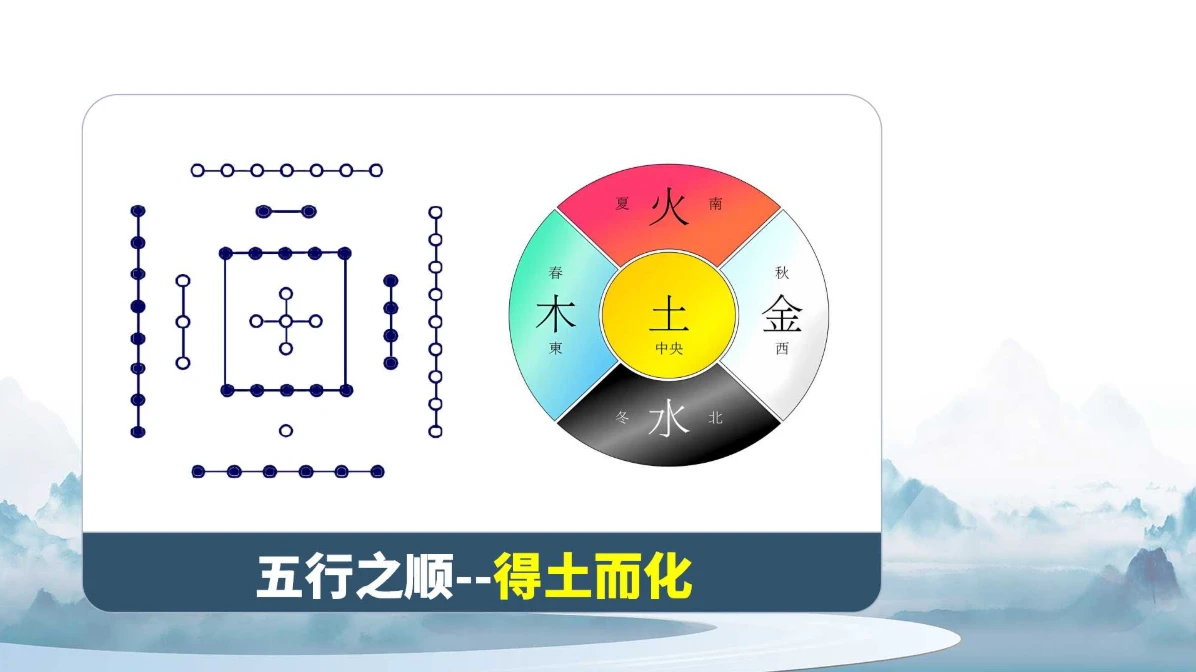 夏 火 南

春 木 東

土 中央

秋 金 西

冬 水 北

五行之顺--得土而化